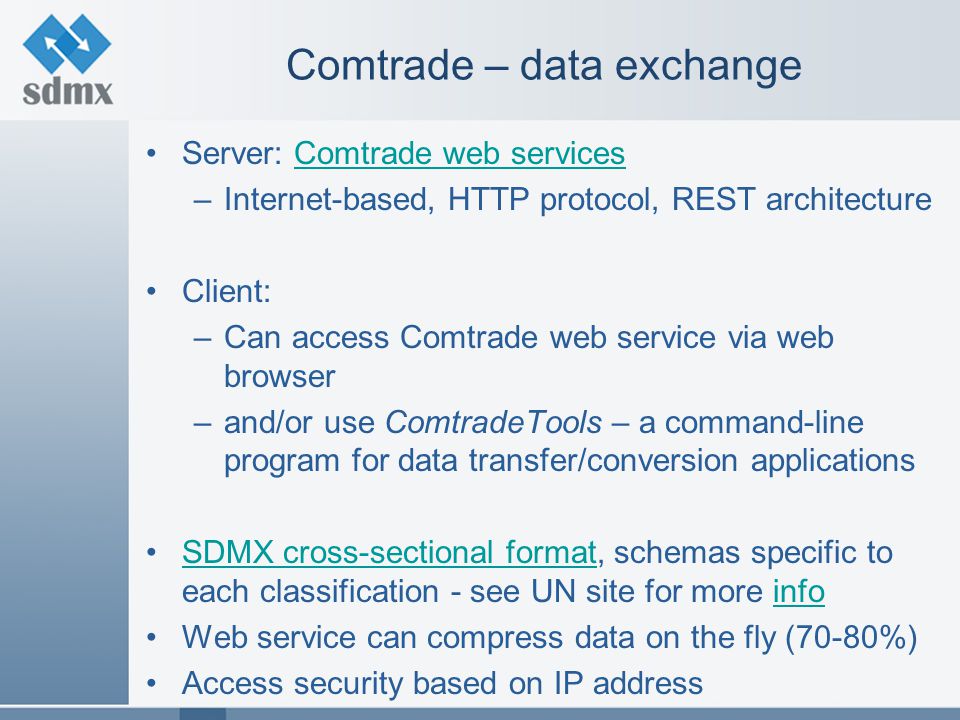 sdmx

Comtrade – data exchange

• Server: Comtrade web services
– Internet-based, HTTP protocol, REST architecture

• Client:
– Can access Comtrade web service via web browser
– and/or use ComtradeTools – a command-line program for data transfer/conversion applications

• SDMX cross-sectional format, schemas specific to each classification - see UN site for more info
• Web service can compress data on the fly (70-80%)
• Access security based on IP address